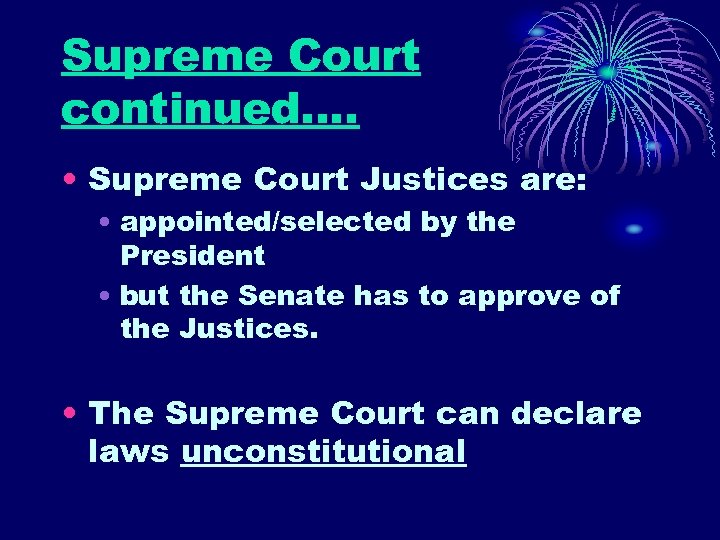 Supreme Court continued….

• Supreme Court Justices are:
  • appointed/selected by the President
  • but the Senate has to approve of the Justices.

• The Supreme Court can declare laws unconstitutional